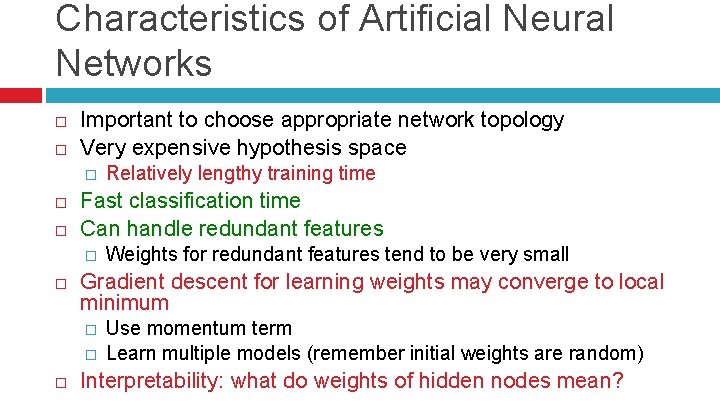 Characteristics of Artificial Neural Networks

□ Important to choose appropriate network topology
□ Very expensive hypothesis space
□ Relatively lengthy training time
□ Fast classification time
□ Can handle redundant features
□ Weights for redundant features tend to be very small
□ Gradient descent for learning weights may converge to local minimum
□ Use momentum term
□ Learn multiple models (remember initial weights are random)
□ Interpretability: what do weights of hidden nodes mean?